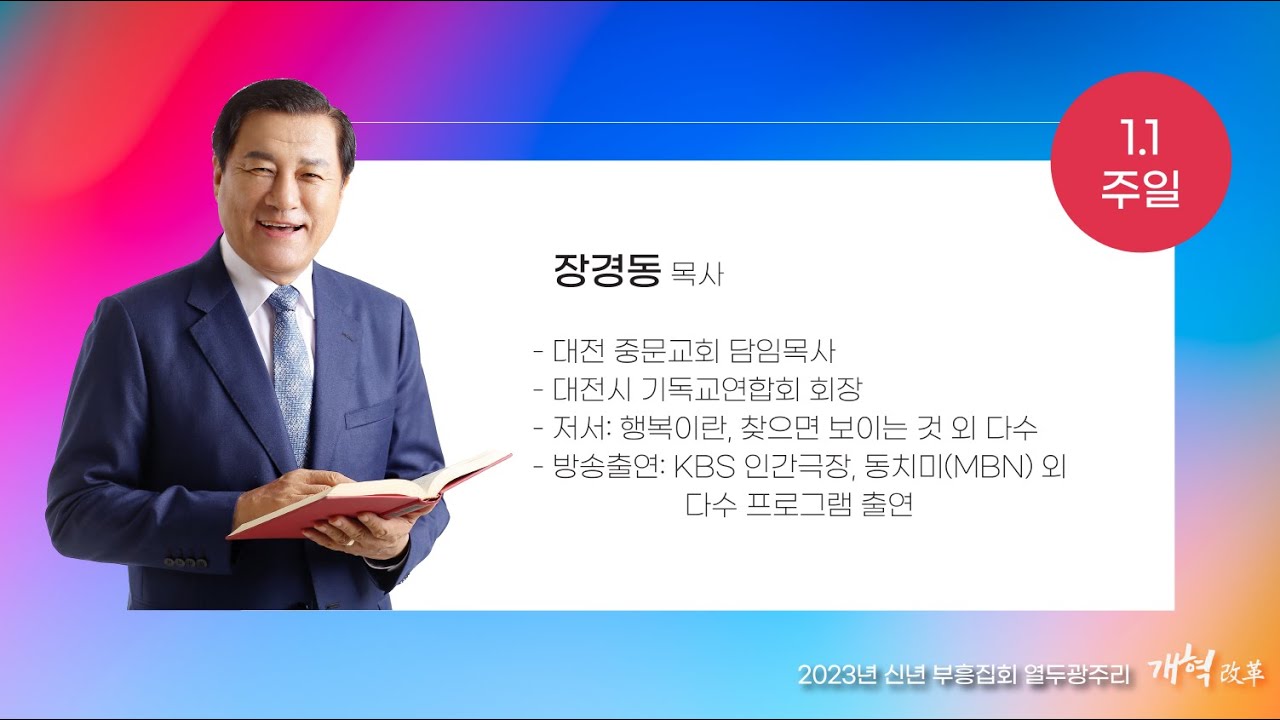 1.1
주일

장경동 목사

- 대전 중문교회 담임목사
- 대전시 기독교연합회 회장
- 저서: 행복이란, 찾으면 보이는 것 외 다수
- 방송출연: KBS 인간극장, 동치미(MBN) 외 다수 프로그램 출연

2023년 신년 부흥집회 열두광주리 개혁 改革